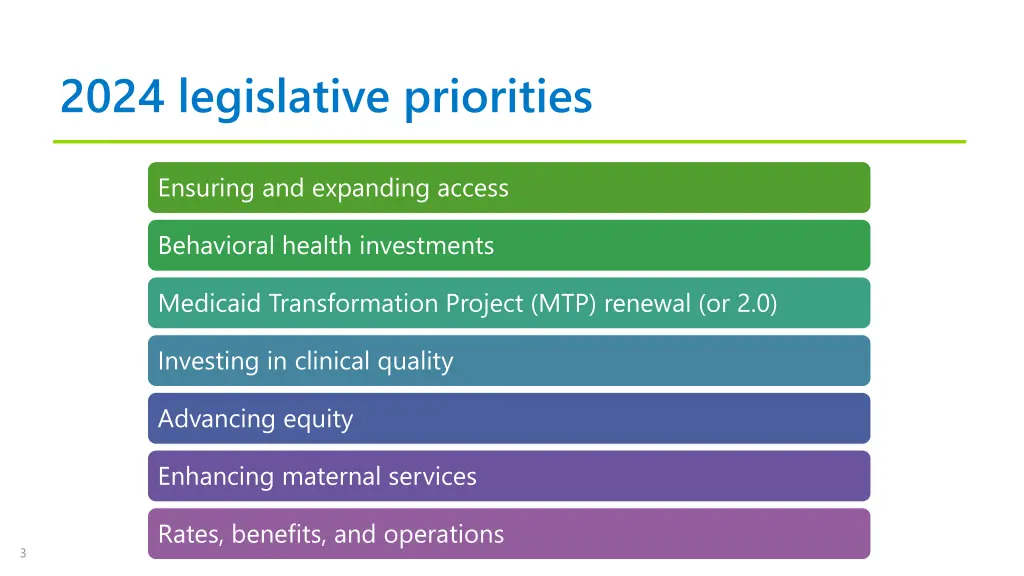 2024 legislative priorities

Ensuring and expanding access

Behavioral health investments

Medicaid Transformation Project (MTP) renewal (or 2.0)

Investing in clinical quality

Advancing equity

Enhancing maternal services

Rates, benefits, and operations

3